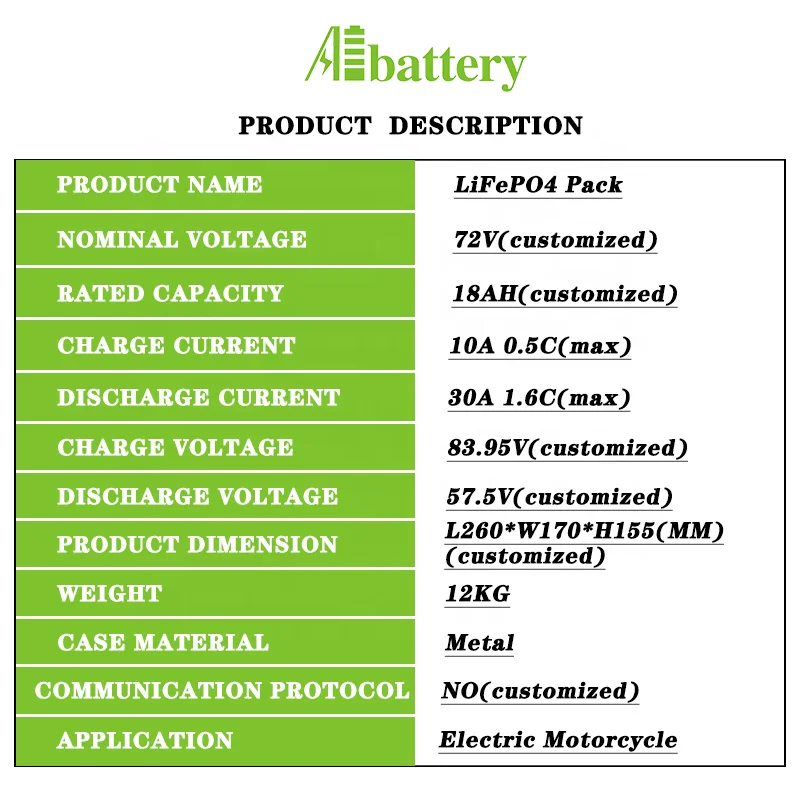 Abattery

PRODUCT DESCRIPTION

| PRODUCT NAME | LiFePO4 Pack |
|---|---|
| NOMINAL VOLTAGE | 72V(customized) |
| RATED CAPACITY | 18AH(customized) |
| CHARGE CURRENT | 10A 0.5C(max) |
| DISCHARGE CURRENT | 30A 1.6C(max) |
| CHARGE VOLTAGE | 83.95V(customized) |
| DISCHARGE VOLTAGE | 57.5V(customized) |
| PRODUCT DIMENSION | L260*W170*H155(MM) (customized) |
| WEIGHT | 12KG |
| CASE MATERIAL | Metal |
| COMMUNICATION PROTOCOL | NO(customized) |
| APPLICATION | Electric Motorcycle |